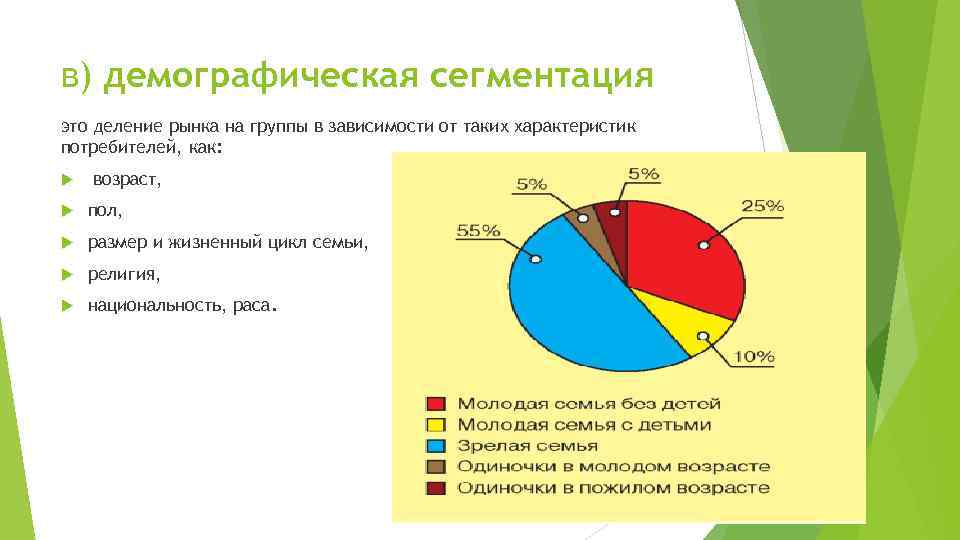 в) демографическая сегментация

это деление рынка на группы в зависимости от таких характеристик потребителей, как:

возраст,

пол,

размер и жизненный цикл семьи,

религия,

национальность, раса.

5%
5%
25%
55%
10%

Молодая семья без детей
Молодая семья с детьми
Зрелая семья
Одиночки в молодом возрасте
Одиночки в пожилом возрасте